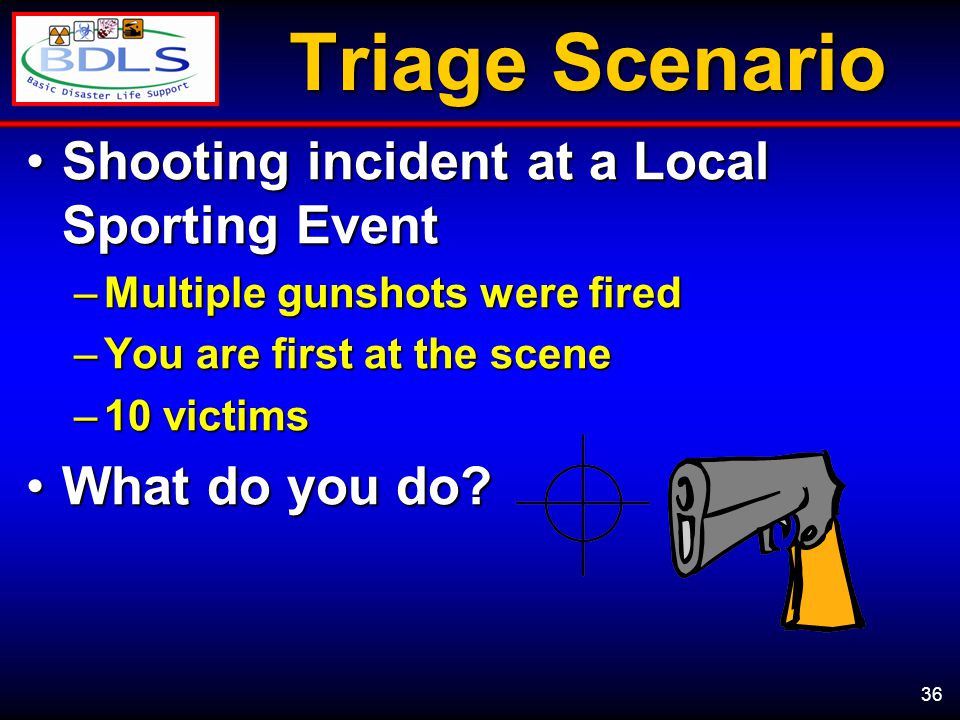 BDLS
Basic Disaster Life Support

Triage Scenario

• Shooting incident at a Local Sporting Event
– Multiple gunshots were fired
– You are first at the scene
– 10 victims
• What do you do?

36